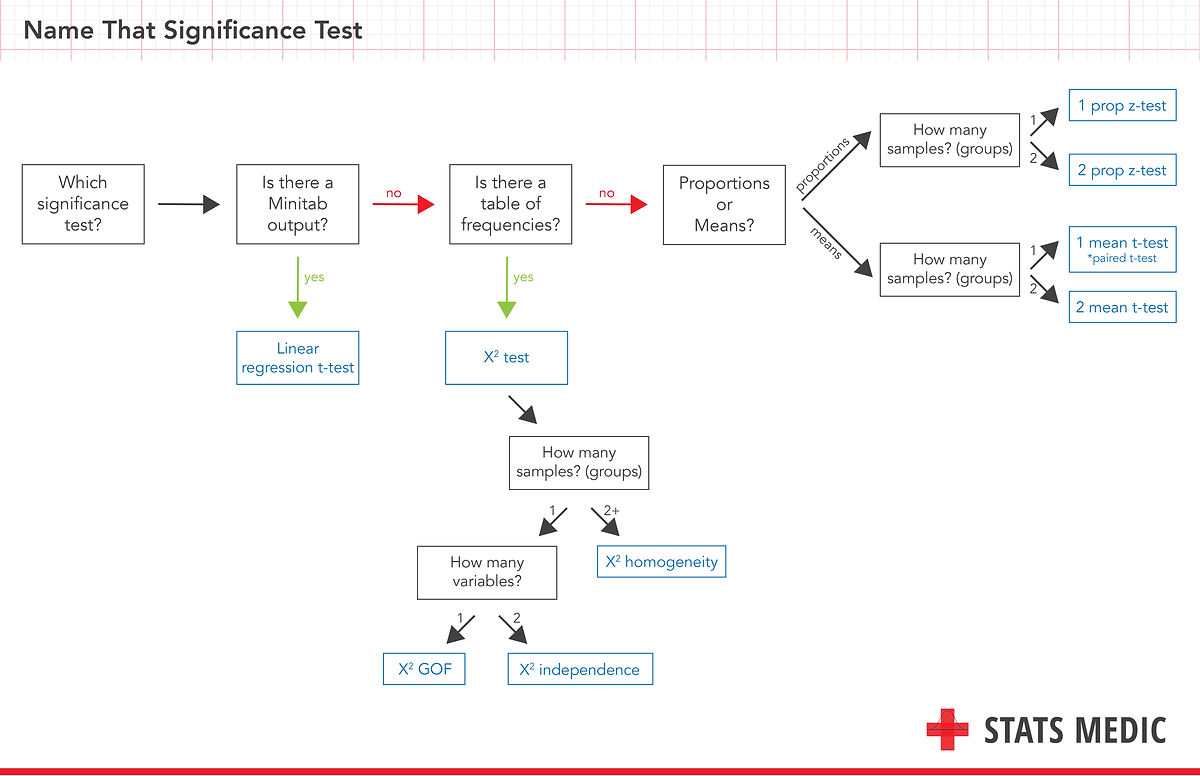 Name That Significance Test

Which significance test?

Is there a Minitab output?

no

Is there a table of frequencies?

no

Proportions or Means?

proportions

How many samples? (groups)

1

1 prop z-test

2

2 prop z-test

means

How many samples? (groups)

1

1 mean t-test
*paired t-test

2

2 mean t-test

yes

Linear regression t-test

yes

$X^2$ test

How many samples? (groups)

1

2+

How many variables?

$X^2$ homogeneity

1

2

$X^2$ GOF

$X^2$ independence

STATS MEDIC